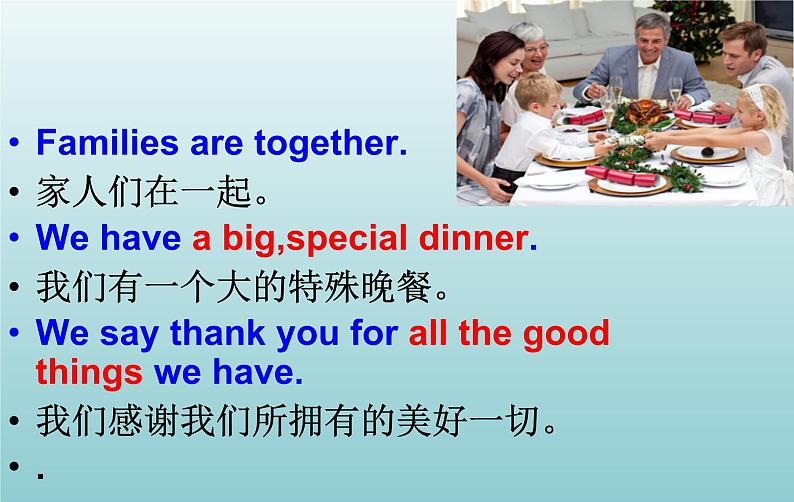 • Families are together.
• 家人们在一起。
• We have a big,special dinner.
• 我们有一个大的特殊晚餐。
• We say thank you for all the good things we have.
• 我们感谢我们所拥有的美好一切。
• .